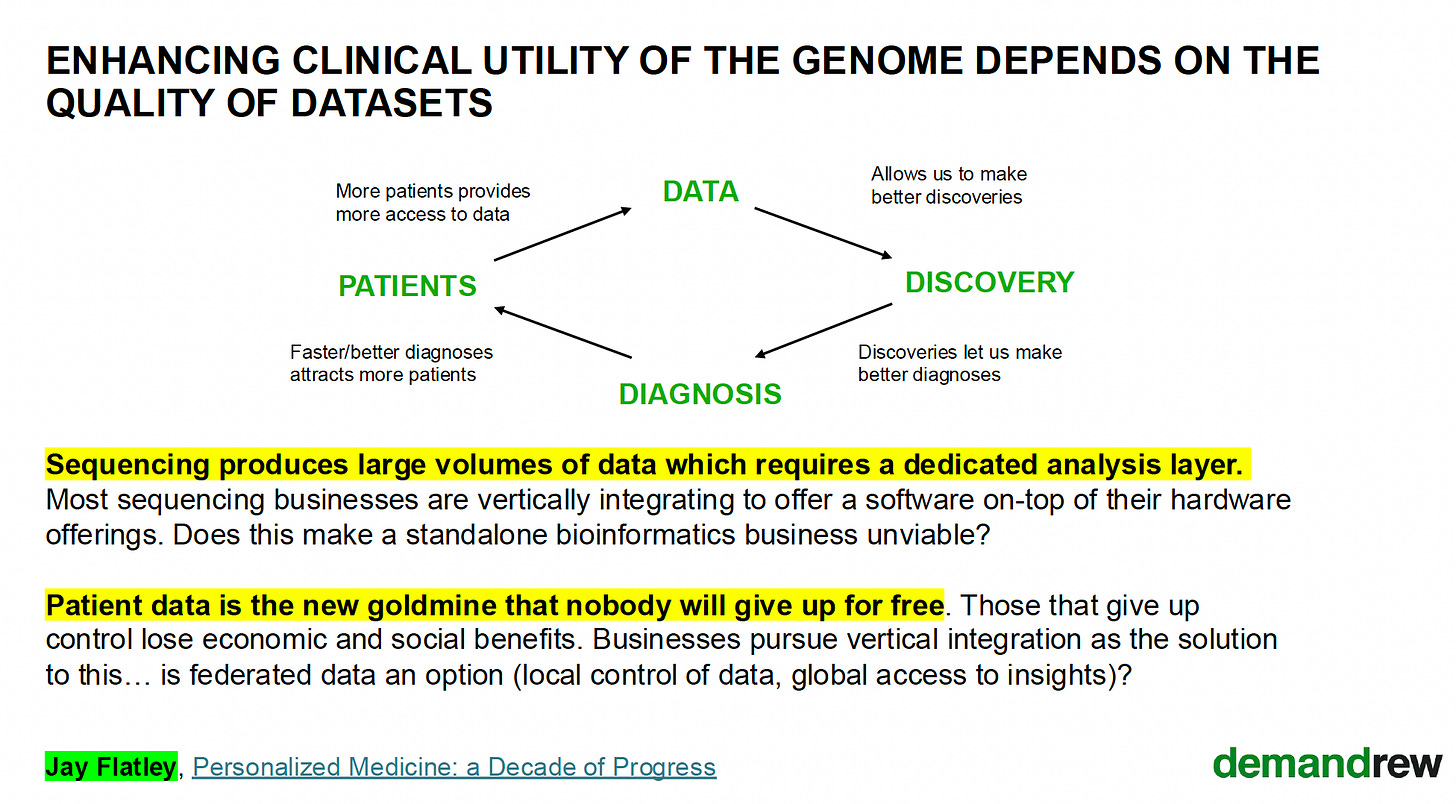 ENHANCING CLINICAL UTILITY OF THE GENOME DEPENDS ON THE QUALITY OF DATASETS

More patients provides more access to data

DATA

Allows us to make better discoveries

PATIENTS

DISCOVERY

Faster/better diagnoses attracts more patients

DIAGNOSIS

Discoveries let us make better diagnoses

Sequencing produces large volumes of data which requires a dedicated analysis layer. Most sequencing businesses are vertically integrating to offer a software on-top of their hardware offerings. Does this make a standalone bioinformatics business unviable?

Patient data is the new goldmine that nobody will give up for free. Those that give up control lose economic and social benefits. Businesses pursue vertical integration as the solution to this… is federated data an option (local control of data, global access to insights)?

Jay Flatley, Personalized Medicine: a Decade of Progress

demandrew